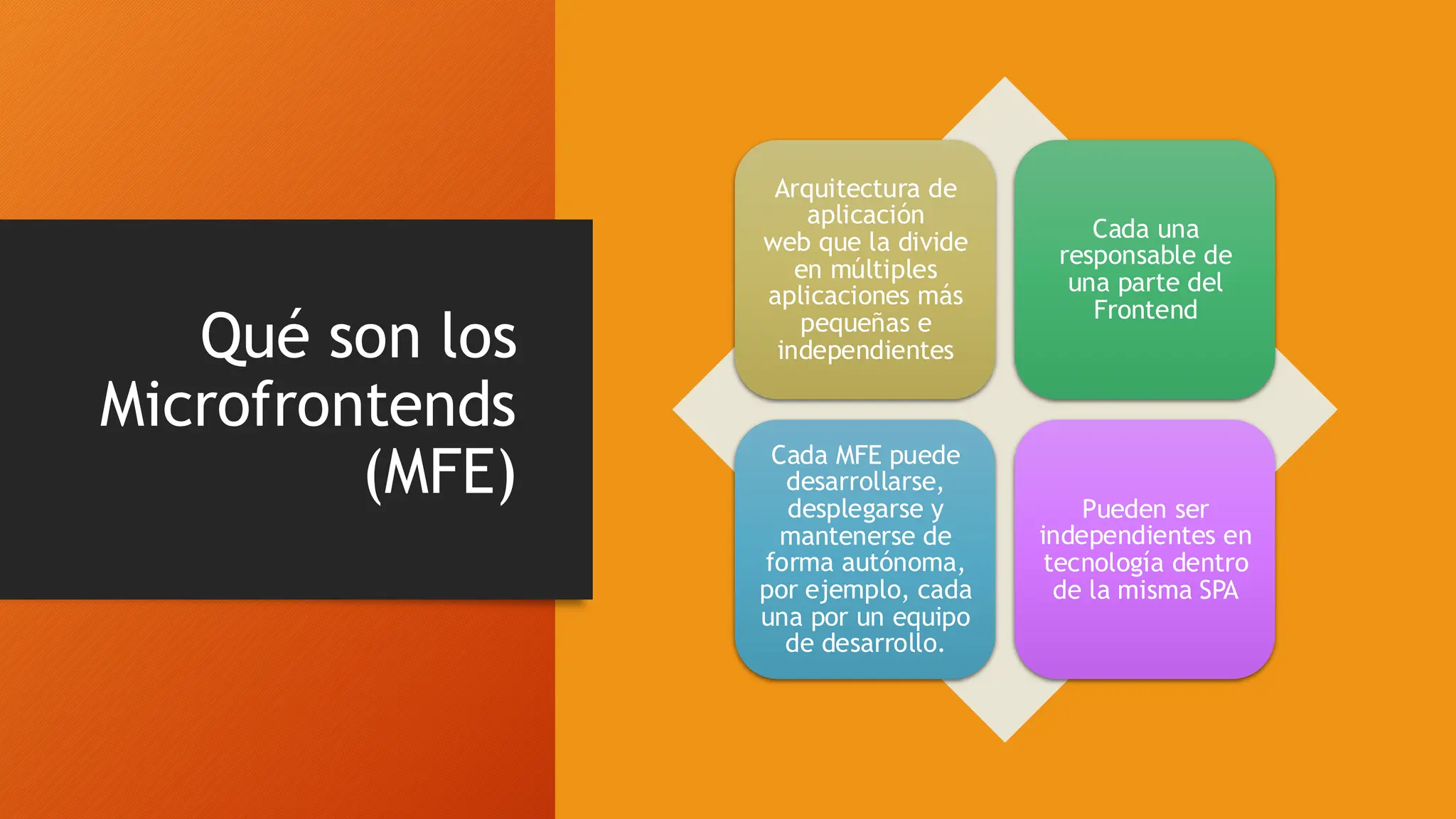 Qué son los Microfrontends (MFE)

Arquitectura de aplicación web que la divide en múltiples aplicaciones más pequeñas e independientes

Cada una responsable de una parte del Frontend

Cada MFE puede desarrollarse, desplegarse y mantenerse de forma autónoma, por ejemplo, cada una por un equipo de desarrollo.

Pueden ser independientes en tecnología dentro de la misma SPA